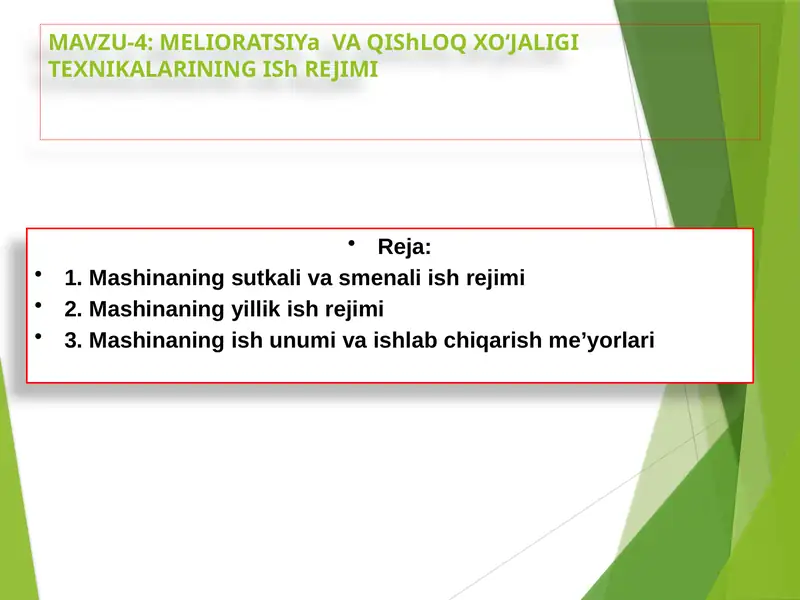 MAVZU-4: MELIORATSIYa VA QIShLOQ XO‘JALIGI TEXNIKALARINING ISh REJIMI

• Reja:
• 1. Mashinaning sutkali va smenali ish rejimi
• 2. Mashinaning yillik ish rejimi
• 3. Mashinaning ish unumi va ishlab chiqarish me’yorlari